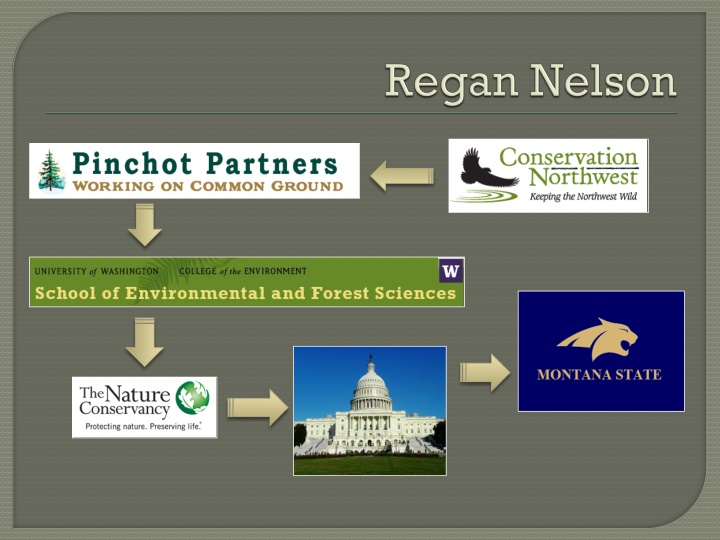 Regan Nelson

Pinchot Partners
WORKING ON COMMON GROUND

Conservation Northwest
Keeping the Northwest Wild

UNIVERSITY of WASHINGTON COLLEGE of the ENVIRONMENT
W
School of Environmental and Forest Sciences

The Nature Conservancy
Protecting nature. Preserving life.

MONTANA STATE